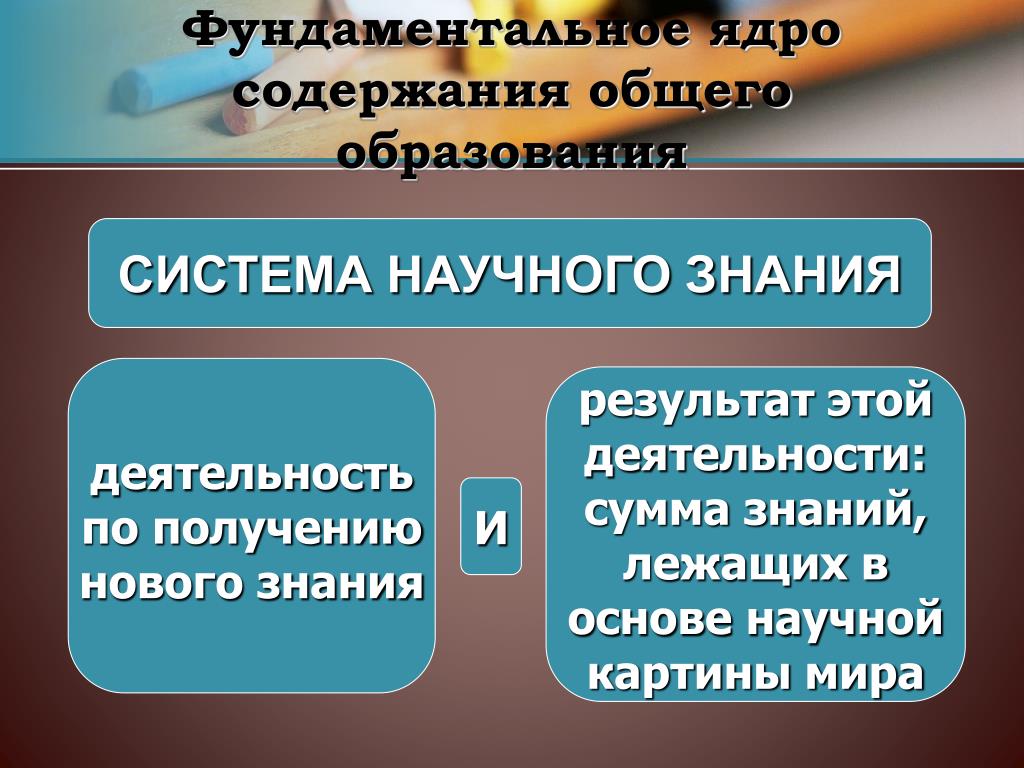 Фундаментальное ядро содержания общего образования

СИСТЕМА НАУЧНОГО ЗНАНИЯ

деятельность по получению нового знания

И

результат этой деятельности: сумма знаний, лежащих в основе научной картины мира